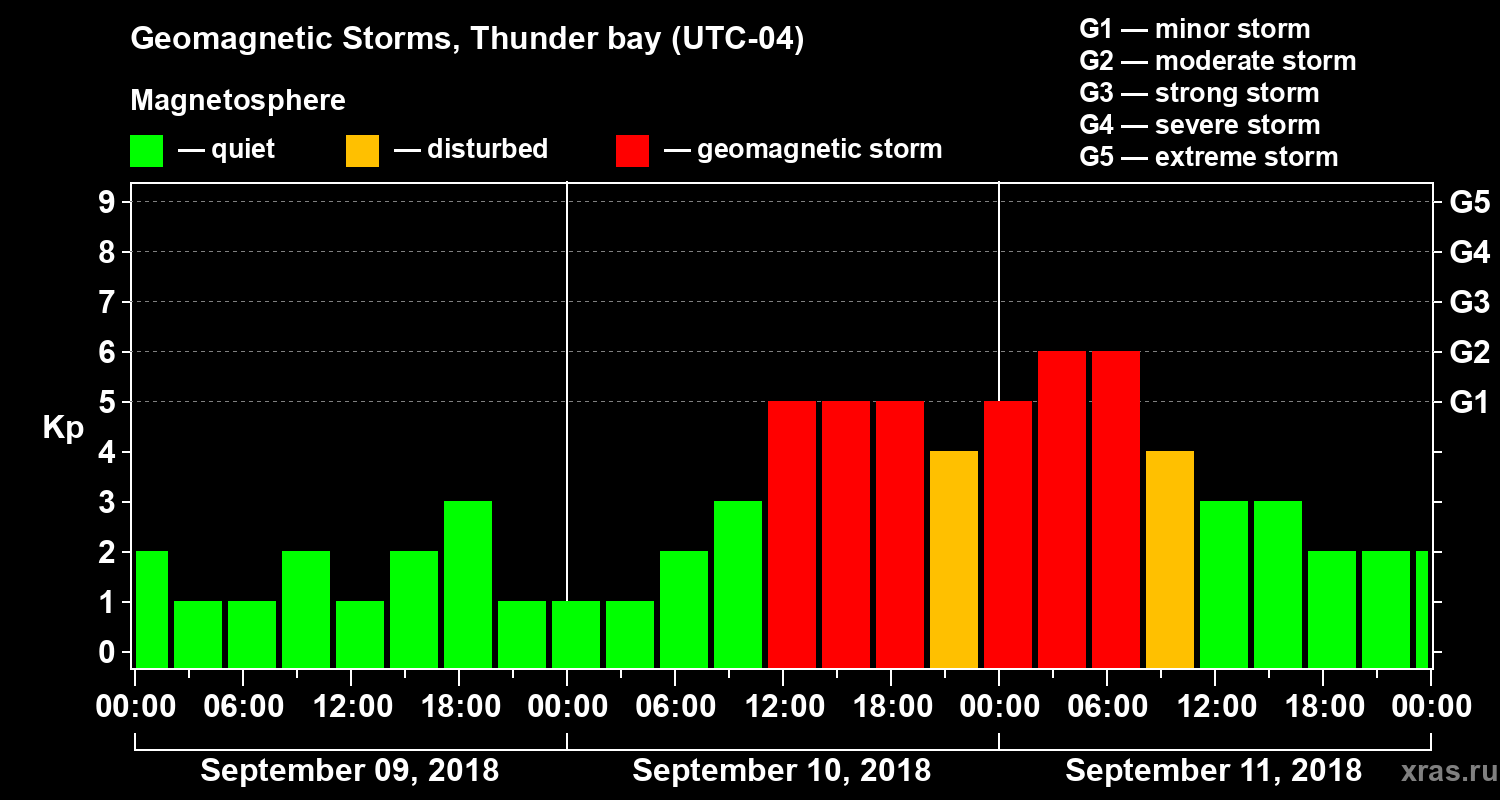 Geomagnetic Storms, Thunder bay (UTC-04)

Magnetosphere

— quiet — disturbed — geomagnetic storm

G1 — minor storm
G2 — moderate storm
G3 — strong storm
G4 — severe storm
G5 — extreme storm

Kp

9
8
7
6
5
4
3
2
1
0

G5
G4
G3
G2
G1

00:00 06:00 12:00 18:00 00:00 06:00 12:00 18:00 00:00 06:00 12:00 18:00 00:00

September 09, 2018
September 10, 2018
September 11, 2018

xras.ru